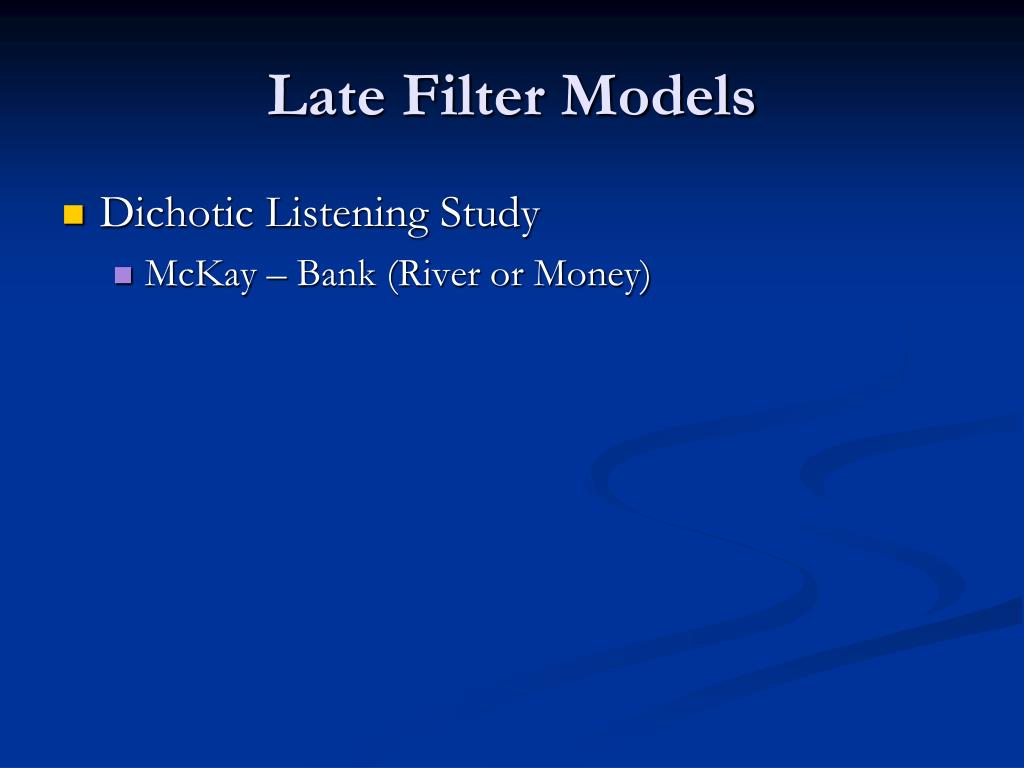 Late Filter Models

Dichotic Listening Study

McKay – Bank (River or Money)